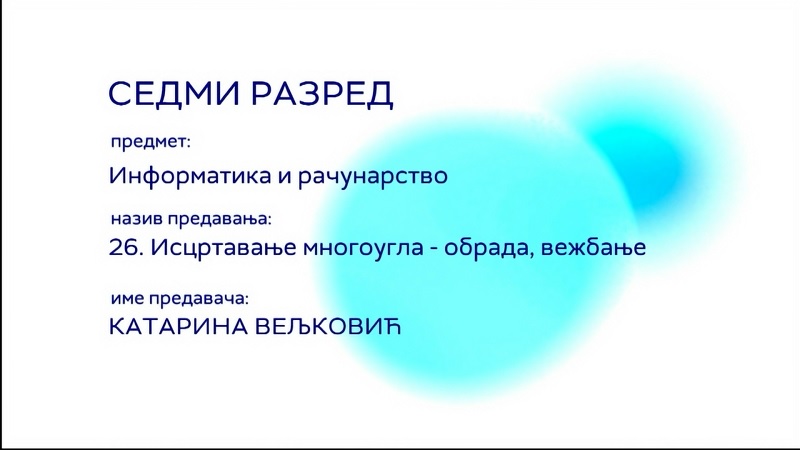 СЕДМИ РАЗРЕД

предмет:

Информатика и рачунарство

назив предавања:

26. Исцртавање многоугла - обрада, вежбање

име предавача:

КАТАРИНА ВЕЉКОВИЋ